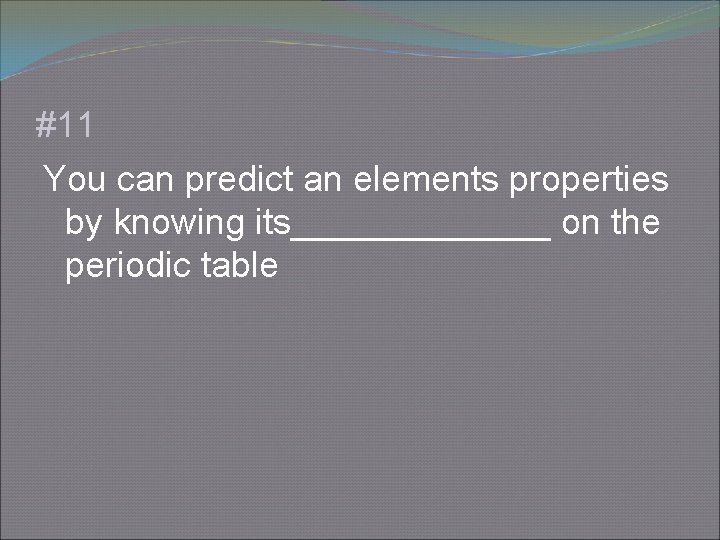 #11

You can predict an elements properties by knowing its____ on the periodic table